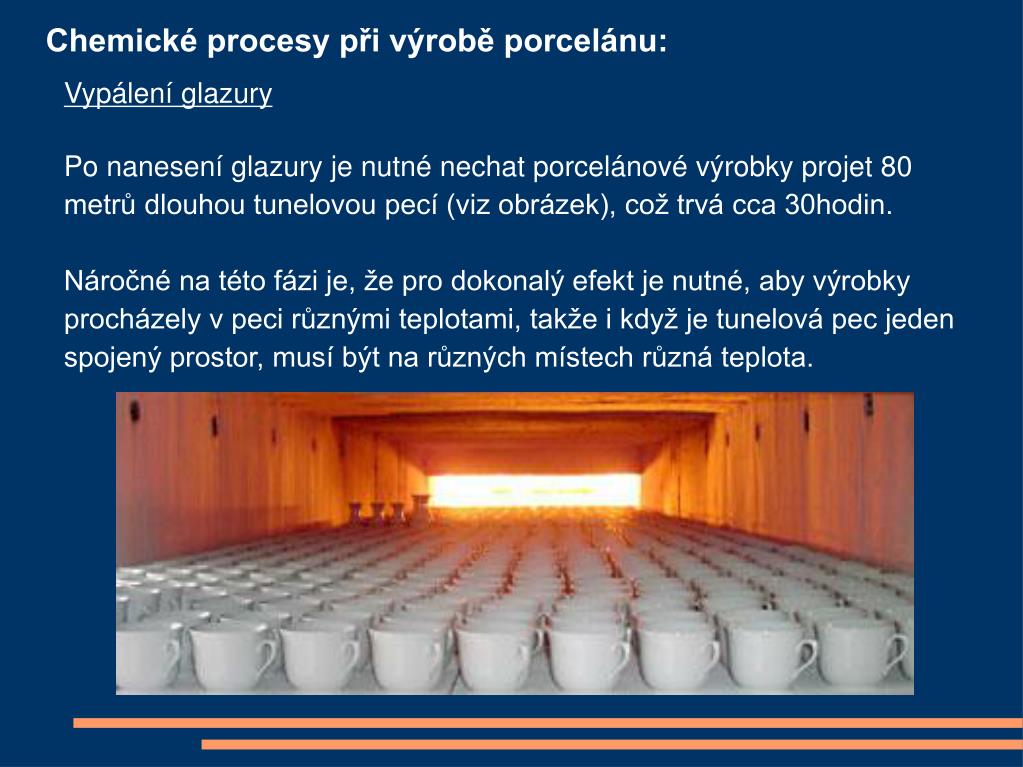 Chemické procesy při výrobě porcelánu:

Vypálení glazury

Po nanesení glazury je nutné nechat porcelánové výrobky projet 80 metrů dlouhou tunelovou pecí (viz obrázek), což trvá cca 30hodin.

Náročné na této fázi je, že pro dokonalý efekt je nutné, aby výrobky procházely v peci různými teplotami, takže i když je tunelová pec jeden spojený prostor, musí být na různých místech různá teplota.